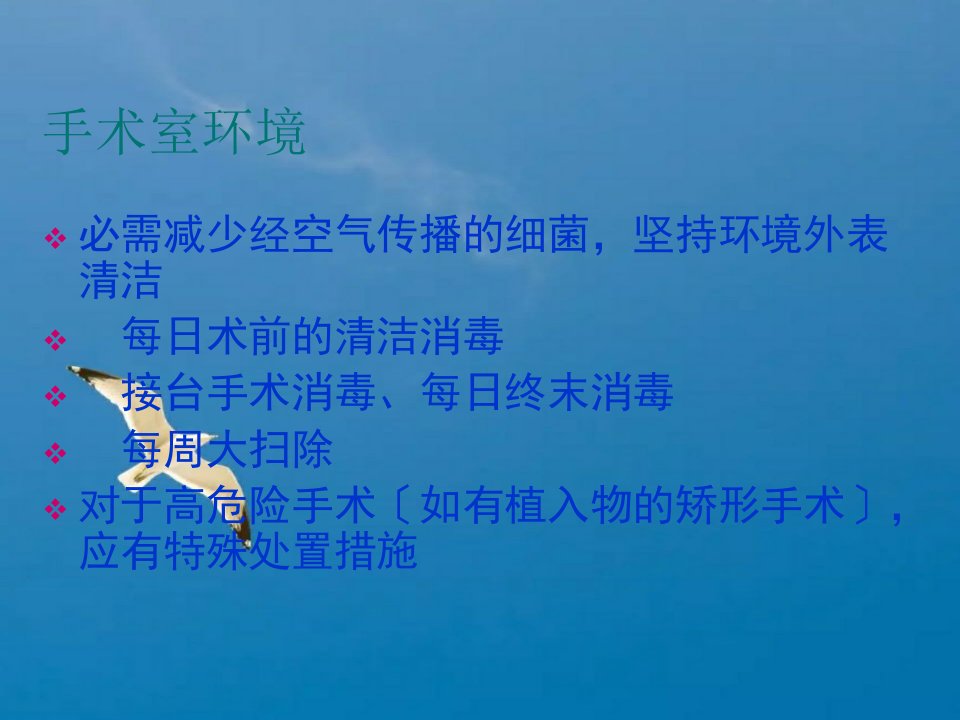 手术室环境

❖ 必需减少经空气传播的细菌，坚持环境外表清洁

❖ 每日术前的清洁消毒

❖ 接台手术消毒、每日终末消毒

❖ 每周大扫除

❖ 对于高危险手术〔如有植入物的矫形手术〕，应有特殊处置措施